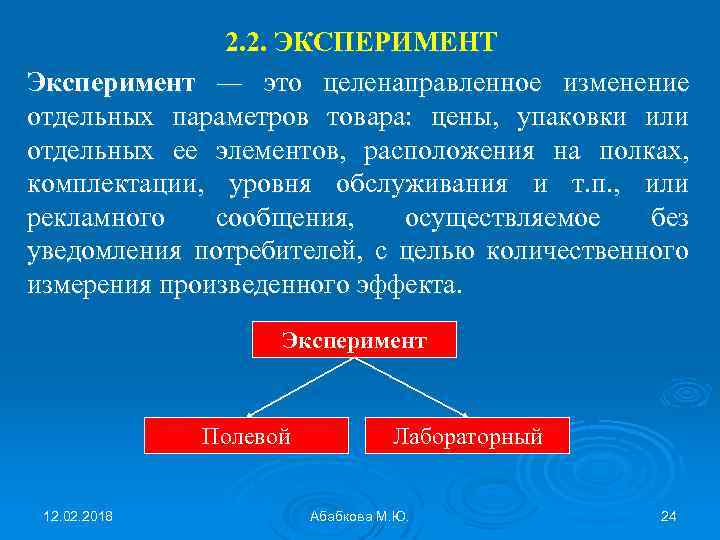 2.2. ЭКСПЕРИМЕНТ

Эксперимент — это целенаправленное изменение отдельных параметров товара: цены, упаковки или отдельных ее элементов, расположения на полках, комплектации, уровня обслуживания и т.п., или рекламного сообщения, осуществляемое без уведомления потребителей, с целью количественного измерения произведенного эффекта.

Эксперимент

Полевой

Лабораторный

12.02.2018

Абабкова М.Ю.

24